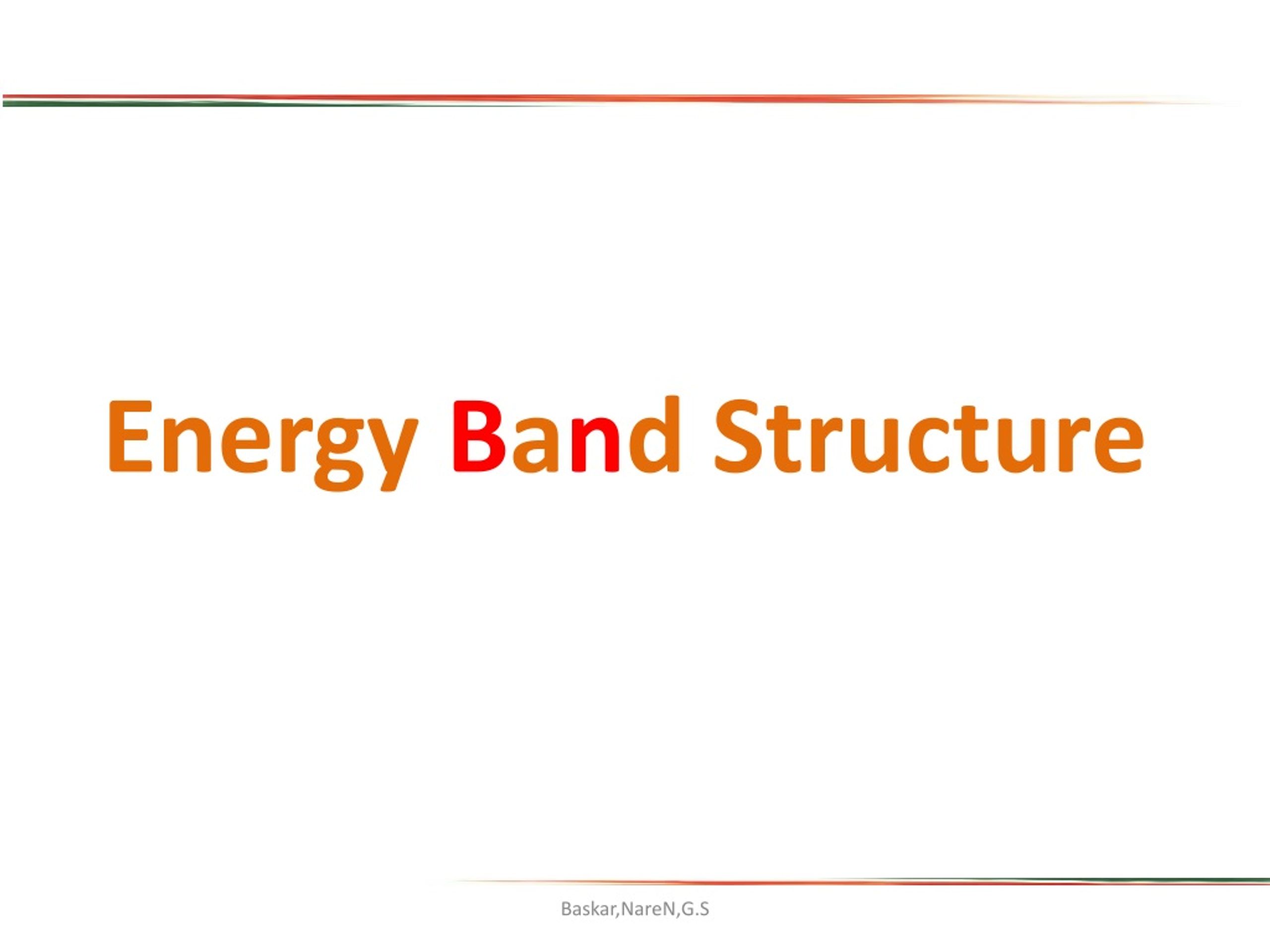 Energy Band Structure

Baskar,NareN,G.S